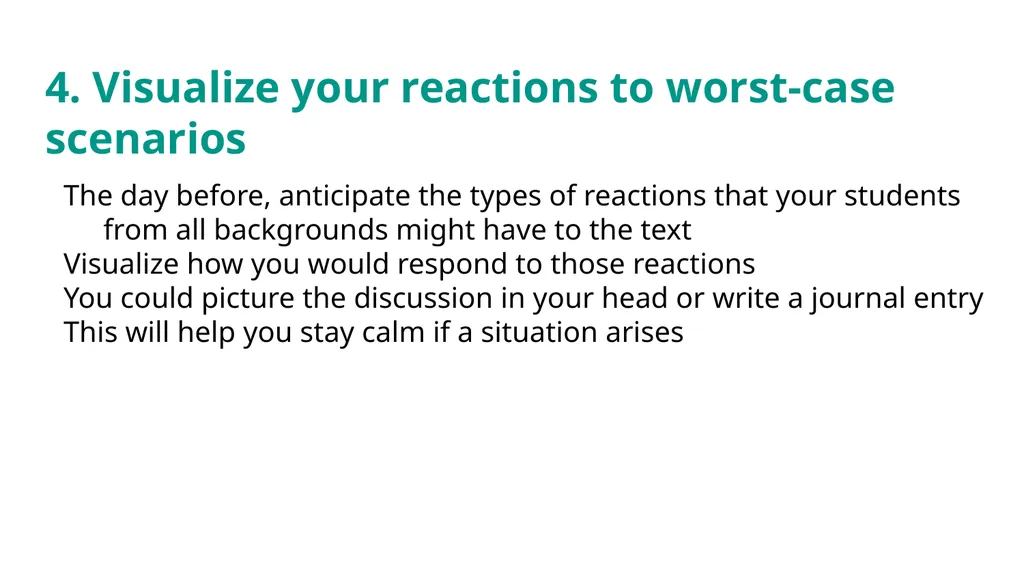 4. Visualize your reactions to worst-case scenarios

The day before, anticipate the types of reactions that your students from all backgrounds might have to the text
Visualize how you would respond to those reactions
You could picture the discussion in your head or write a journal entry
This will help you stay calm if a situation arises